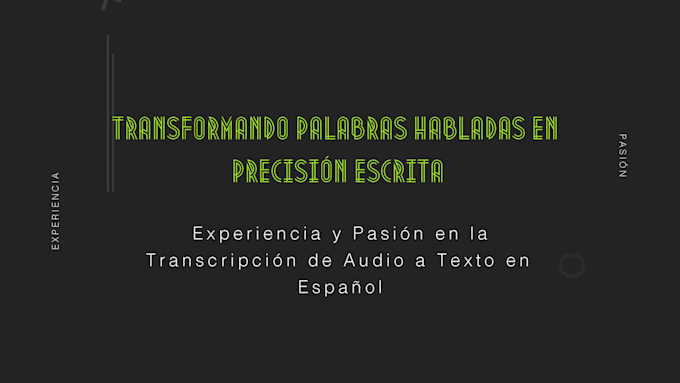 EXPERIENCIA

TRANSFORMANDO PALABRAS HABLADAS EN PRECISIÓN ESCRITA

Experiencia y Pasión en la Transcripción de Audio a Texto en Español

PASIÓN